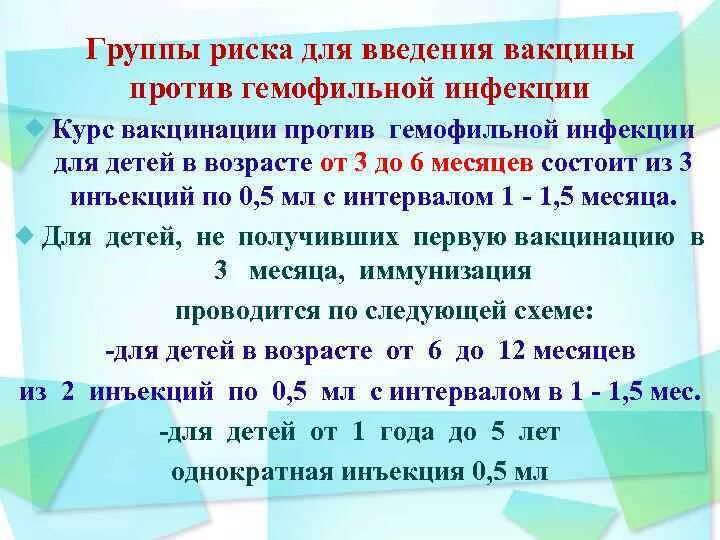 Группы риска для введения вакцины против гемофильной инфекции

Курс вакцинации против гемофильной инфекции для детей в возрасте от 3 до 6 месяцев состоит из 3 инъекций по 0,5 мл с интервалом 1 - 1,5 месяца.

Для детей, не получивших первую вакцинацию в 3 месяца, иммунизация проводится по следующей схеме:

-для детей в возрасте от 6 до 12 месяцев из 2 инъекций по 0,5 мл с интервалом в 1 - 1,5 мес.

-для детей от 1 года до 5 лет однократная инъекция 0,5 мл